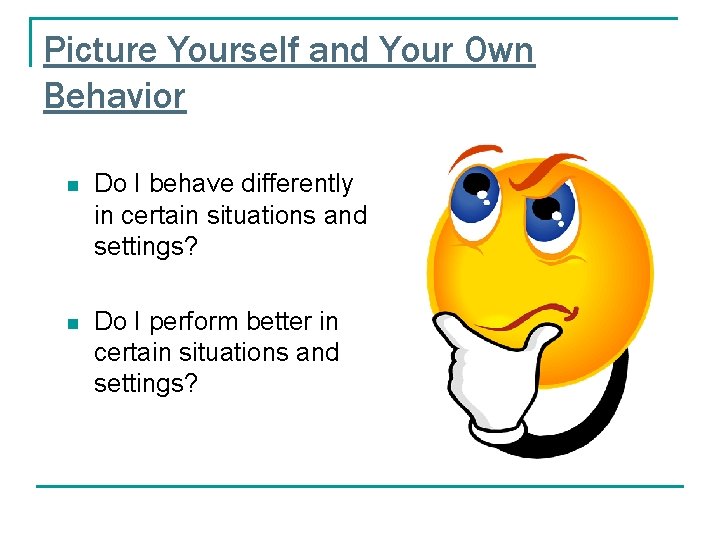 Picture Yourself and Your Own Behavior

- Do I behave differently in certain situations and settings?

- Do I perform better in certain situations and settings?